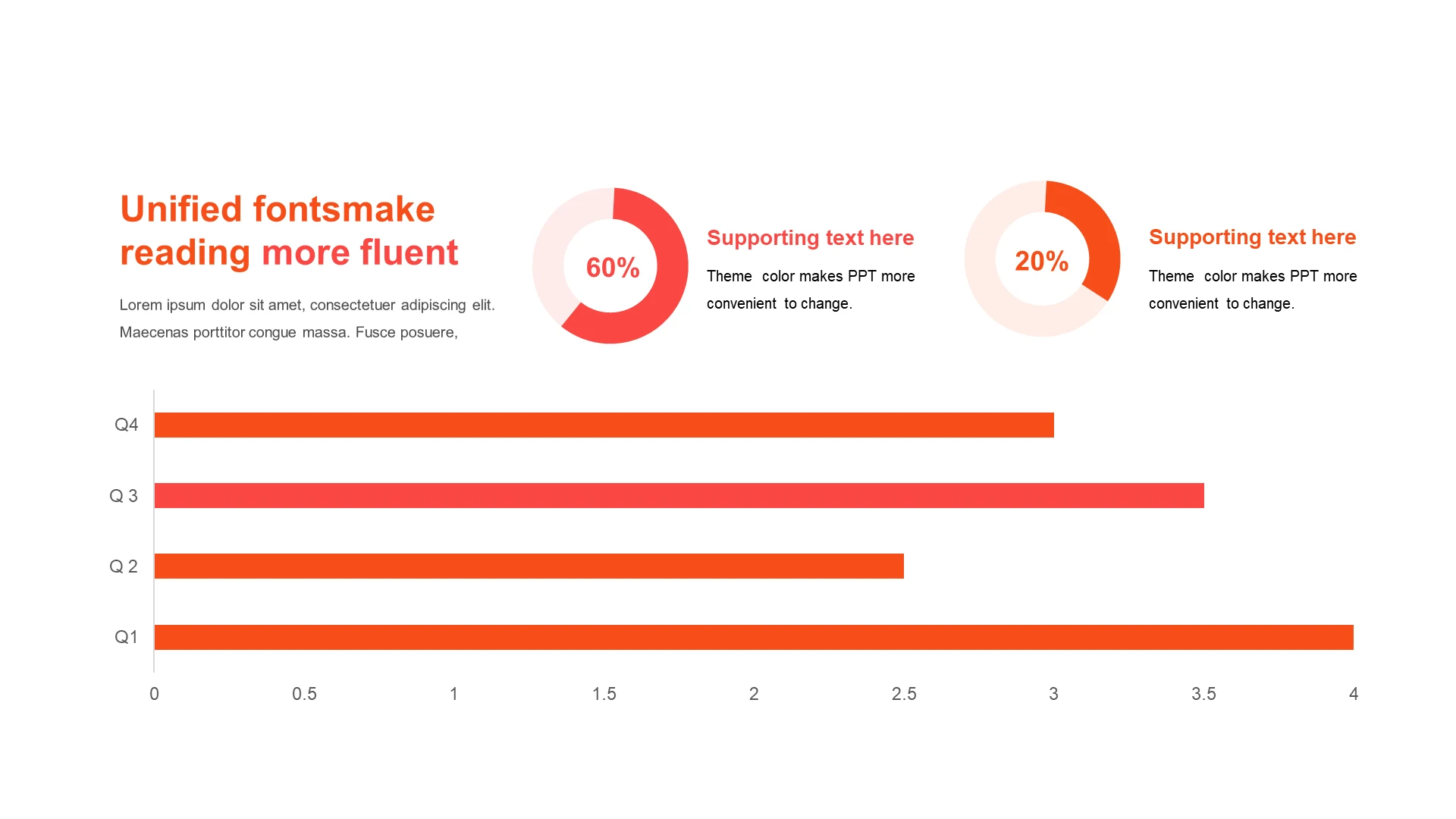 Unified fontsmake reading more fluent

Lorem ipsum dolor sit amet, consectetuer adipiscing elit. Maecenas porttitor congue massa. Fusce posuere,

60%

Supporting text here

Theme color makes PPT more convenient to change.

20%

Supporting text here

Theme color makes PPT more convenient to change.

Q4
Q 3
Q 2
Q1

0
0.5
1
1.5
2
2.5
3
3.5
4